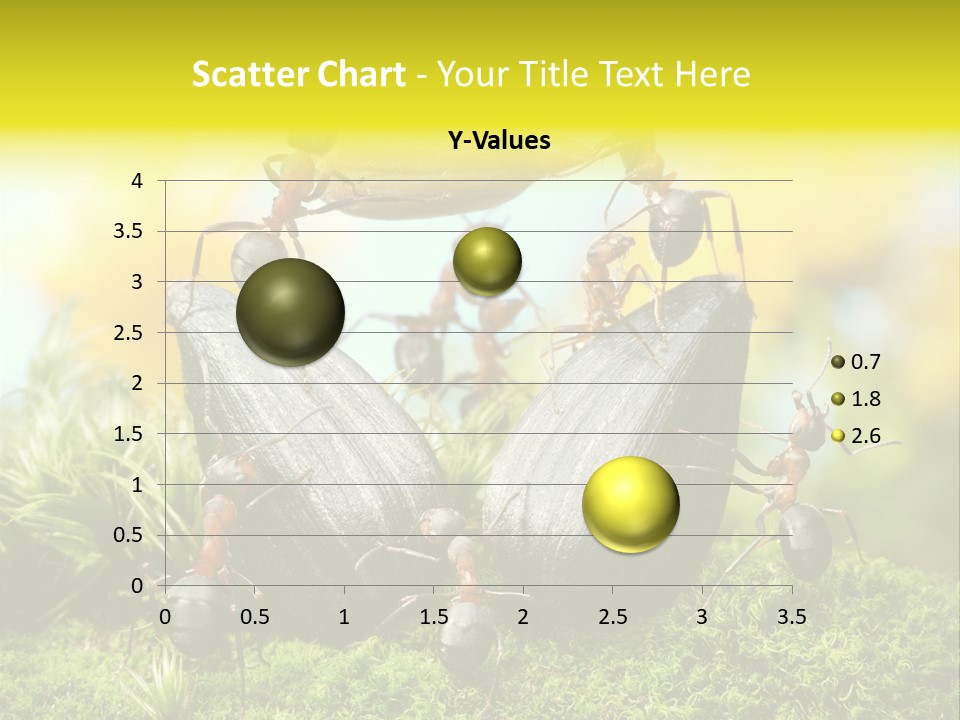 Scatter Chart - Your Title Text Here

Y-Values

4
3.5
3
2.5
2
1.5
1
0.5
0

0 0.5 1 1.5 2 2.5 3 3.5

0.7
1.8
2.6